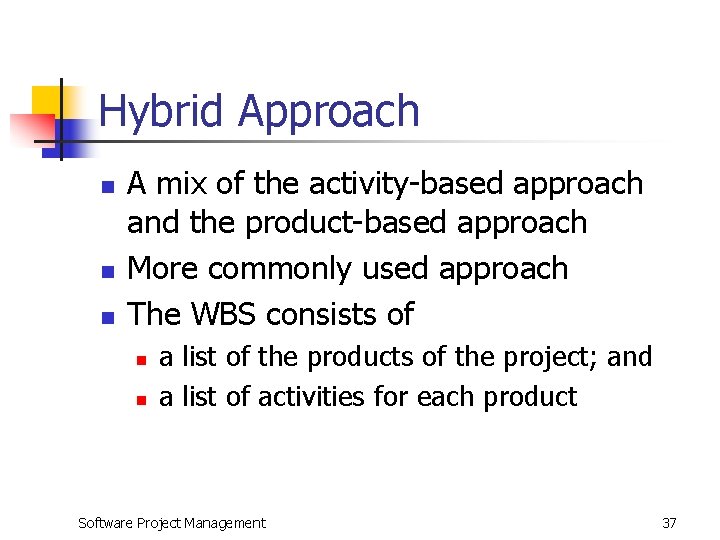 Hybrid Approach

- A mix of the activity-based approach and the product-based approach
- More commonly used approach
- The WBS consists of
  - a list of the products of the project; and
  - a list of activities for each product

Software Project Management

37